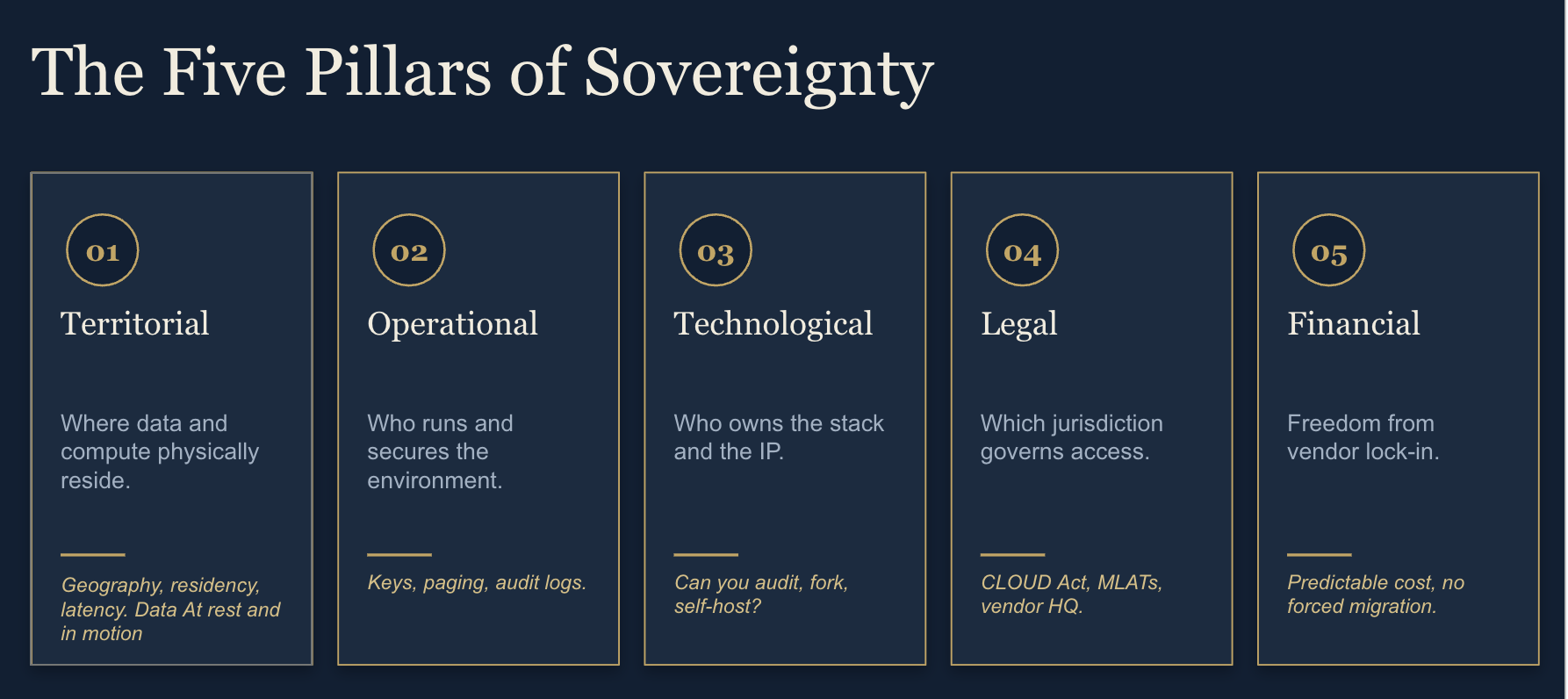 The Five Pillars of Sovereignty

01
Territorial

Where data and compute physically reside.

Geography, residency, latency. Data At rest and in motion

02
Operational

Who runs and secures the environment.

Keys, paging, audit logs.

03
Technological

Who owns the stack and the IP.

Can you audit, fork, self-host?

04
Legal

Which jurisdiction governs access.

CLOUD Act, MLATs, vendor HQ.

05
Financial

Freedom from vendor lock-in.

Predictable cost, no forced migration.